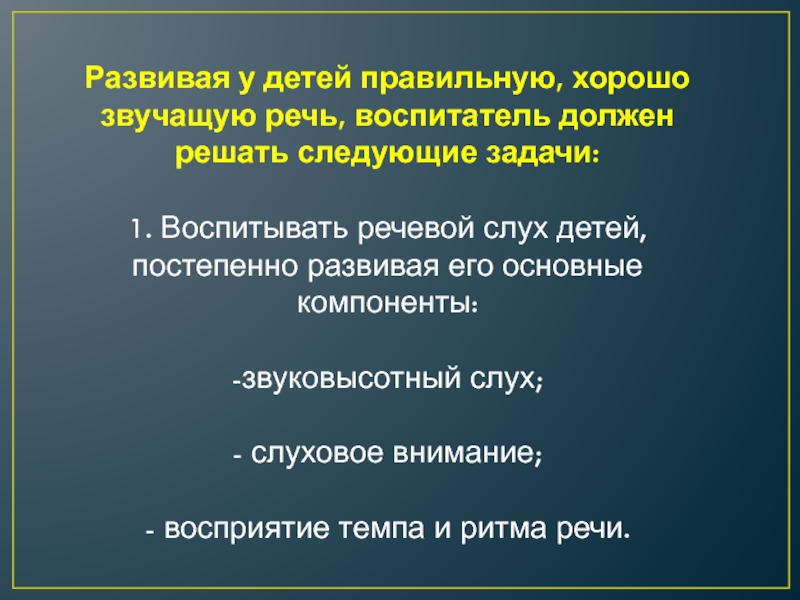 Развивая у детей правильную, хорошо звучащую речь, воспитатель должен решать следующие задачи:

1. Воспитывать речевой слух детей, постепенно развивая его основные компоненты:

-звуковысотный слух;

- слуховое внимание;

- восприятие темпа и ритма речи.